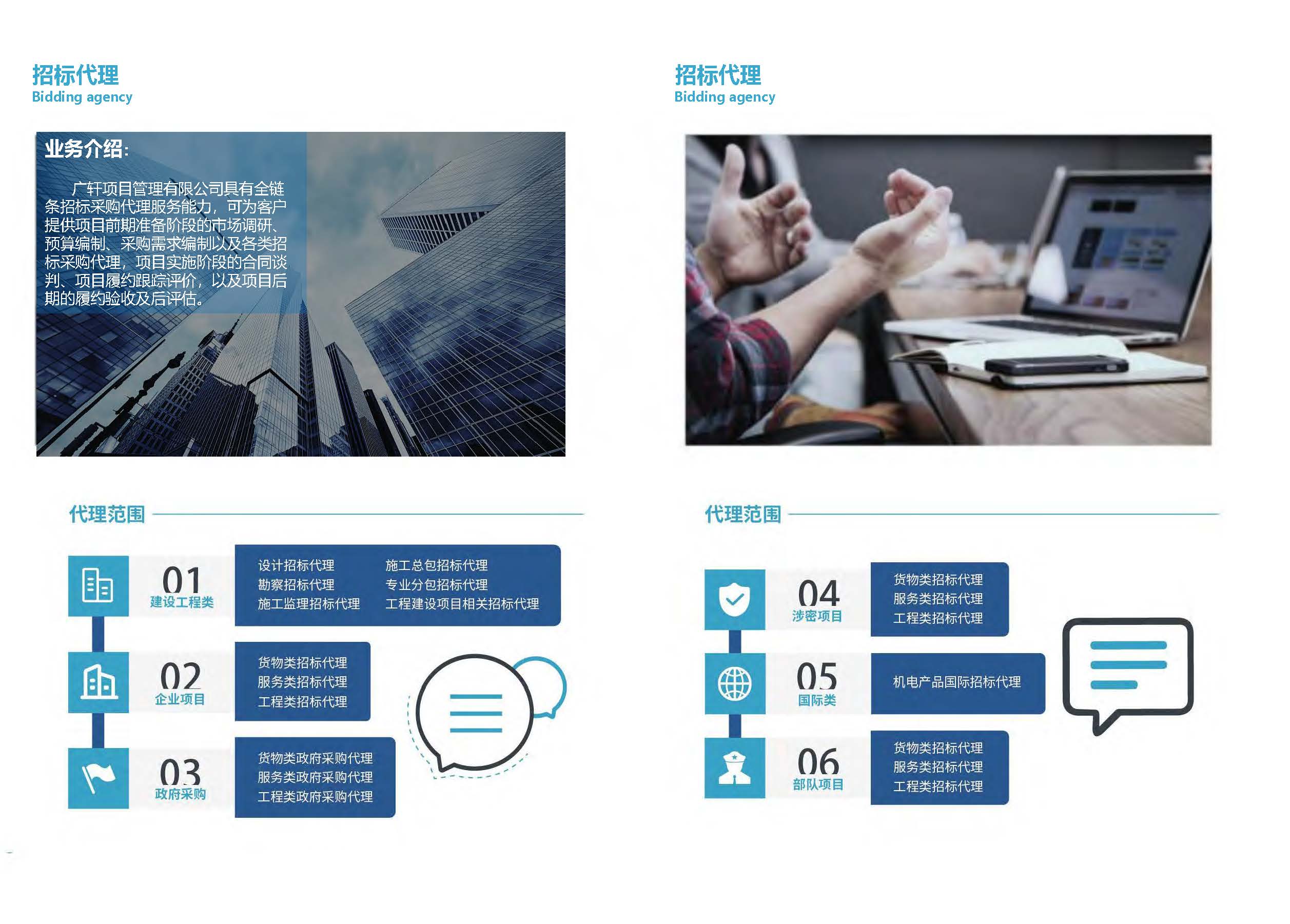 招标代理
Bidding agency

业务介绍:

广轩项目管理有限公司具有全链条招标采购代理服务能力，可为客户提供项目前期准备阶段的市场调研、预算编制、采购需求编制以及各类招标采购代理，项目实施阶段的合同谈判、项目履约跟踪评价，以及项目后期的履约验收及后评估。

代理范围

01
建设工程类

设计招标代理
勘察招标代理
施工监理招标代理

施工总包招标代理
专业分包招标代理
工程建设项目相关招标代理

02
企业项目

货物类招标代理
服务类招标代理
工程类招标代理

03
政府采购

货物类政府采购代理
服务类政府采购代理
工程类政府采购代理

招标代理
Bidding agency

代理范围

04
涉密项目

货物类招标代理
服务类招标代理
工程类招标代理

05
国际类

机电产品国际招标代理

06
部队项目

货物类招标代理
服务类招标代理
工程类招标代理